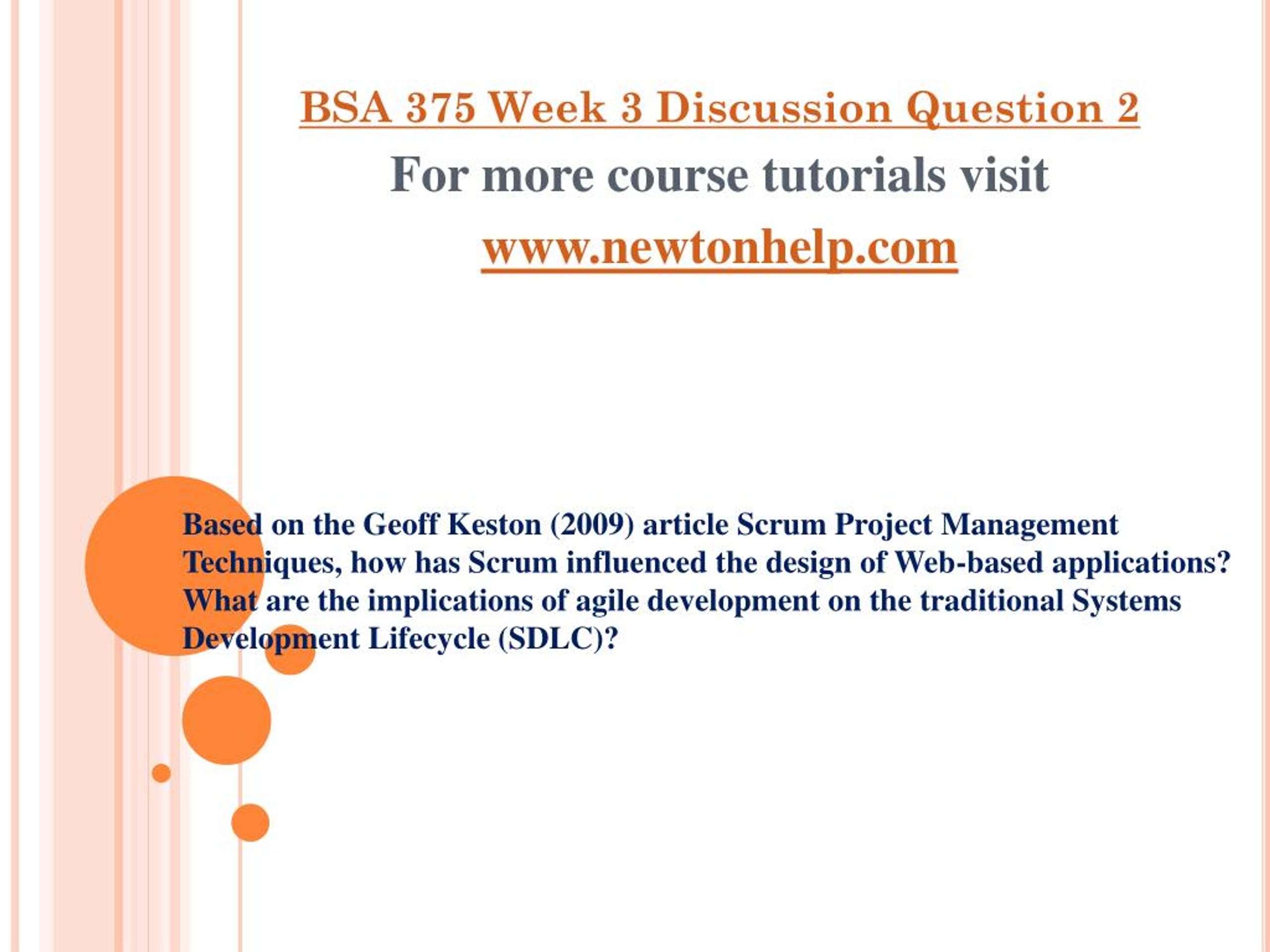 BSA 375 Week 3 Discussion Question 2

For more course tutorials visit

www.newtonhelp.com

Based on the Geoff Keston (2009) article Scrum Project Management Techniques, how has Scrum influenced the design of Web-based applications? What are the implications of agile development on the traditional Systems Development Lifecycle (SDLC)?